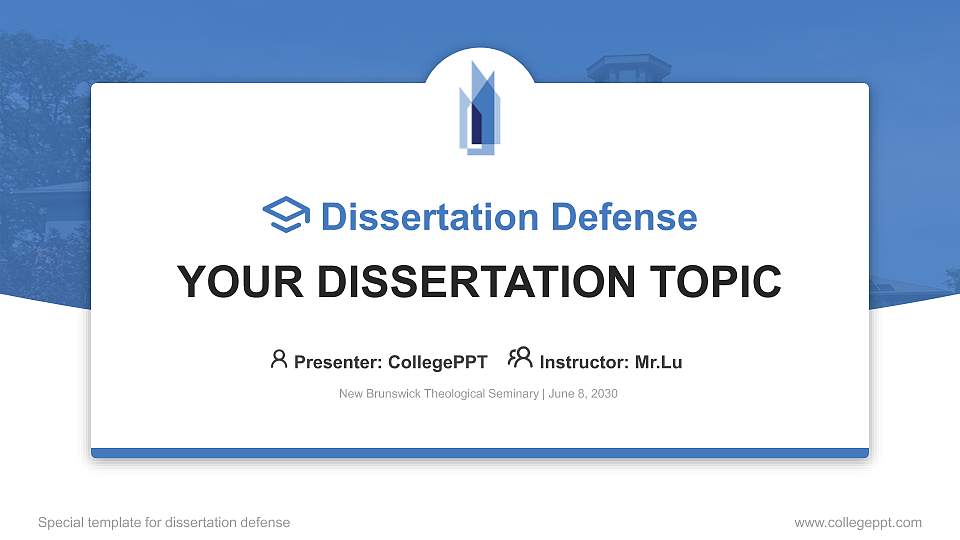 Dissertation Defense

YOUR DISSERTATION TOPIC

Presenter: CollegePPT Instructor: Mr.Lu

New Brunswick Theological Seminary | June 8, 2030

Special template for dissertation defense

www.collegeppt.com